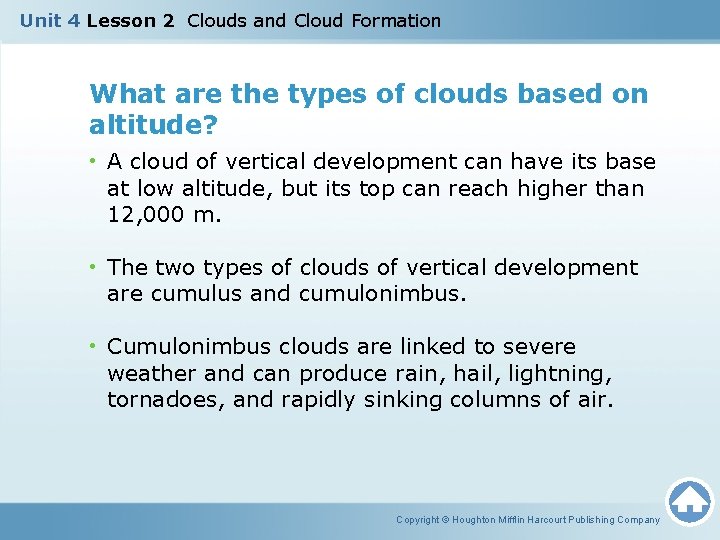 Unit 4 Lesson 2 Clouds and Cloud Formation

What are the types of clouds based on altitude?

• A cloud of vertical development can have its base at low altitude, but its top can reach higher than 12,000 m.

• The two types of clouds of vertical development are cumulus and cumulonimbus.

• Cumulonimbus clouds are linked to severe weather and can produce rain, hail, lightning, tornadoes, and rapidly sinking columns of air.

Copyright © Houghton Mifflin Harcourt Publishing Company